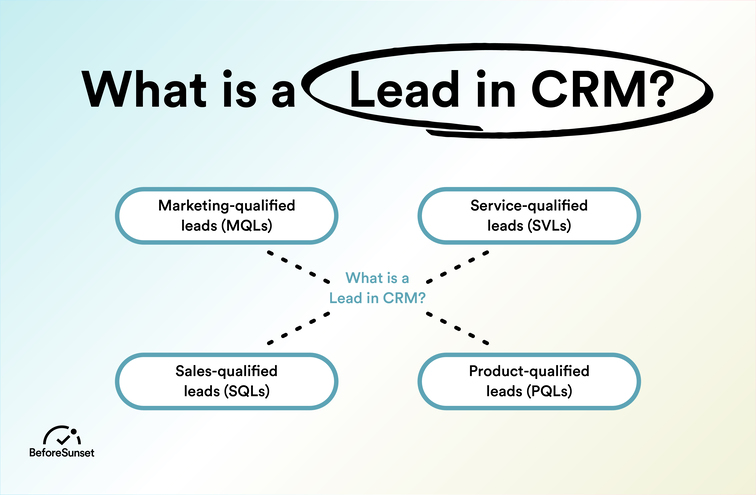 What is a Lead in CRM?

Marketing-qualified leads (MQLs)

Service-qualified leads (SVLs)

What is a Lead in CRM?

Sales-qualified leads (SQLs)

Product-qualified leads (PQLs)

BeforeSunset